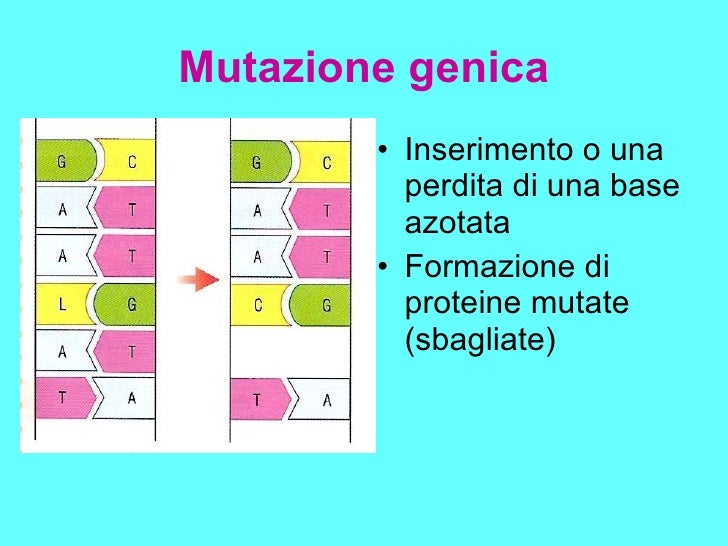 Mutazione genica

G C
A T
A T
L G
A T
T A

G C
A T
A T
C G
T A

• Inserimento o una perdita di una base azotata
• Formazione di proteine mutate (sbagliate)